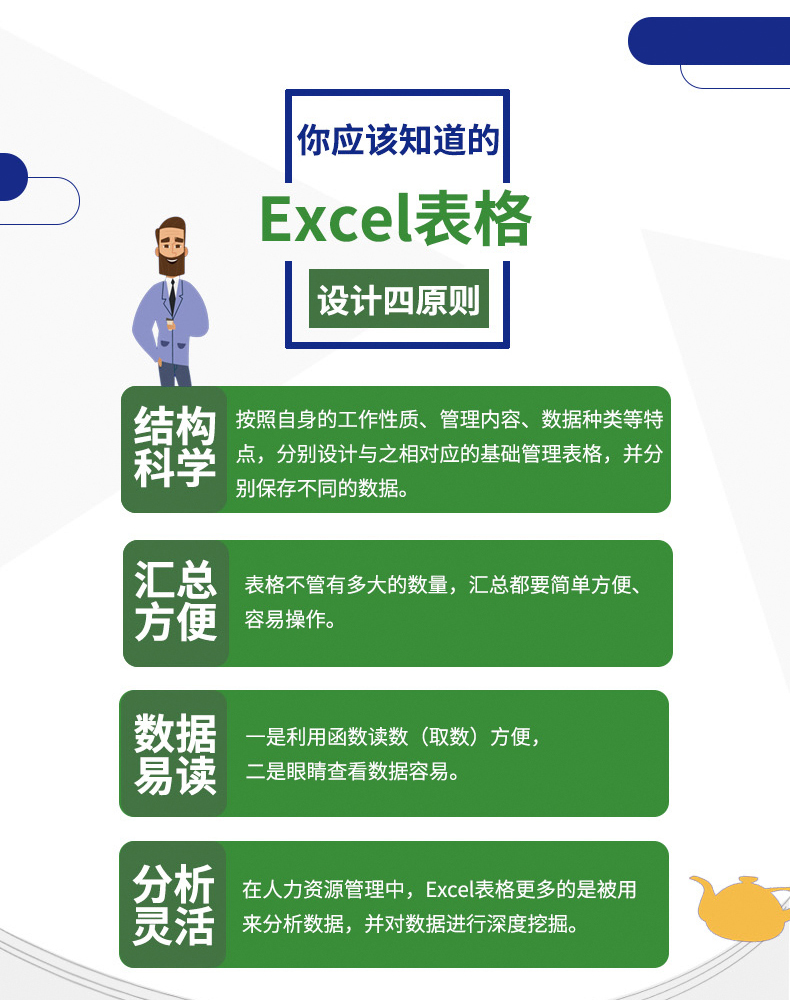 你应该知道的

Excel表格

设计四原则

结构科学

按照自身的工作性质、管理内容、数据种类等特点，分别设计与之相对应的基础管理表格，并分别保存不同的数据。

汇总方便

表格不管有多大的数量，汇总都要简单方便、容易操作。

数据易读

一是利用函数读数（取数）方便，
二是眼睛查看数据容易。

分析灵活

在人力资源管理中，Excel表格更多的是被用来分析数据，并对数据进行深度挖掘。